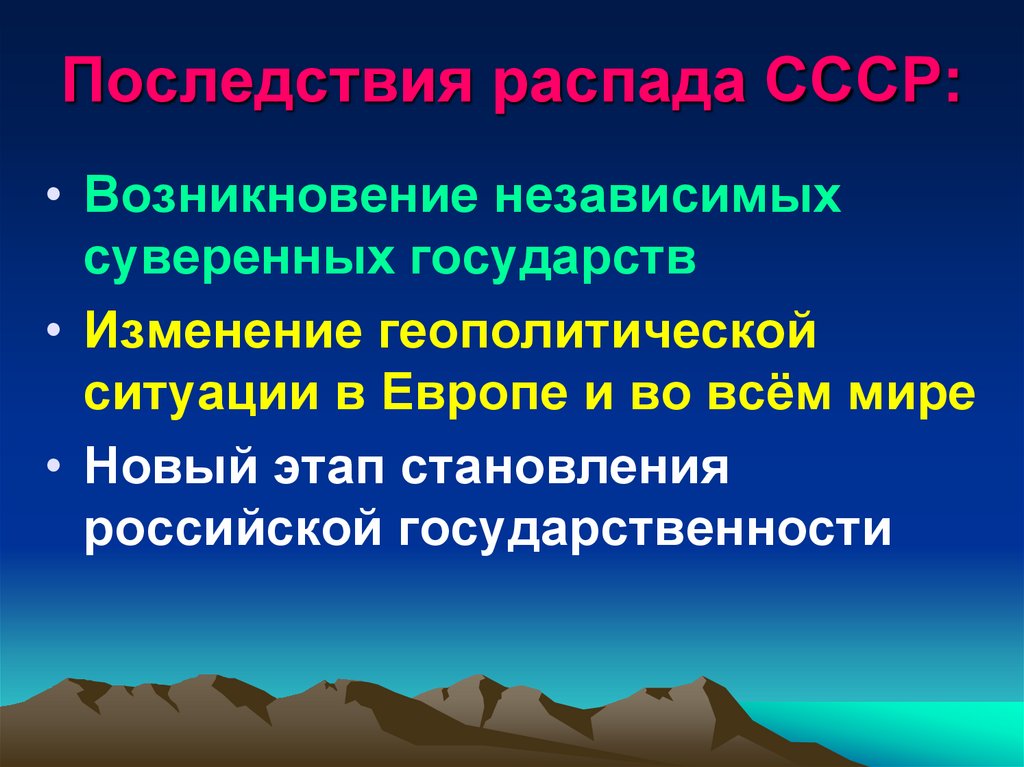 Последствия распада СССР:

• Возникновение независимых суверенных государств
• Изменение геополитической ситуации в Европе и во всём мире
• Новый этап становления российской государственности